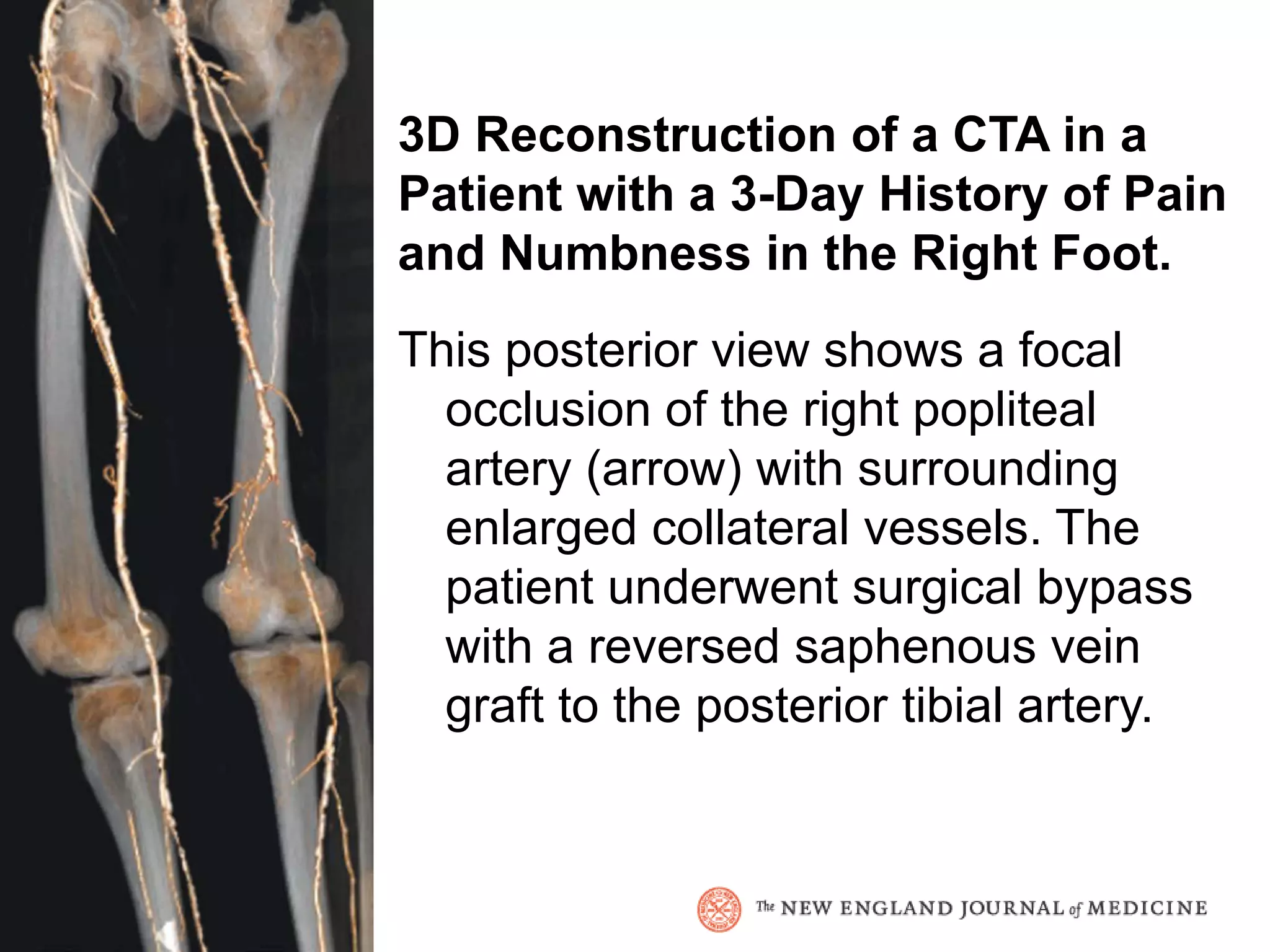 3D Reconstruction of a CTA in a Patient with a 3-Day History of Pain and Numbness in the Right Foot.

This posterior view shows a focal occlusion of the right popliteal artery (arrow) with surrounding enlarged collateral vessels. The patient underwent surgical bypass with a reversed saphenous vein graft to the posterior tibial artery.

The NEW ENGLAND JOURNAL of MEDICINE